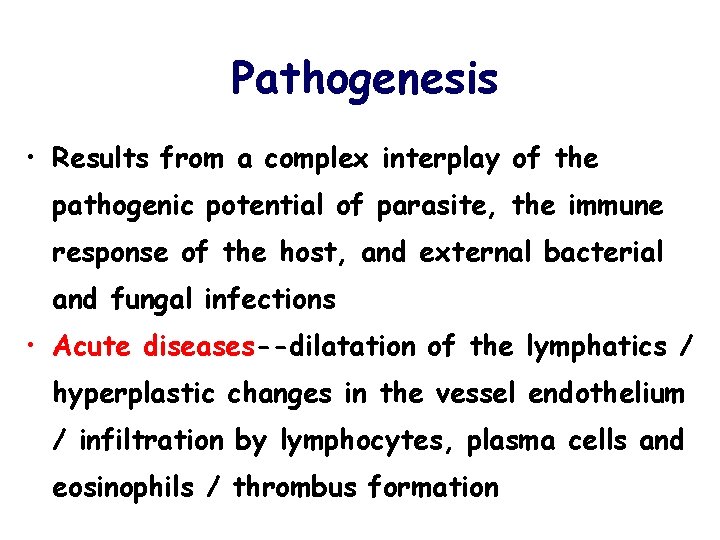 Pathogenesis

• Results from a complex interplay of the pathogenic potential of parasite, the immune response of the host, and external bacterial and fungal infections

• Acute diseases--dilatation of the lymphatics / hyperplastic changes in the vessel endothelium / infiltration by lymphocytes, plasma cells and eosinophils / thrombus formation